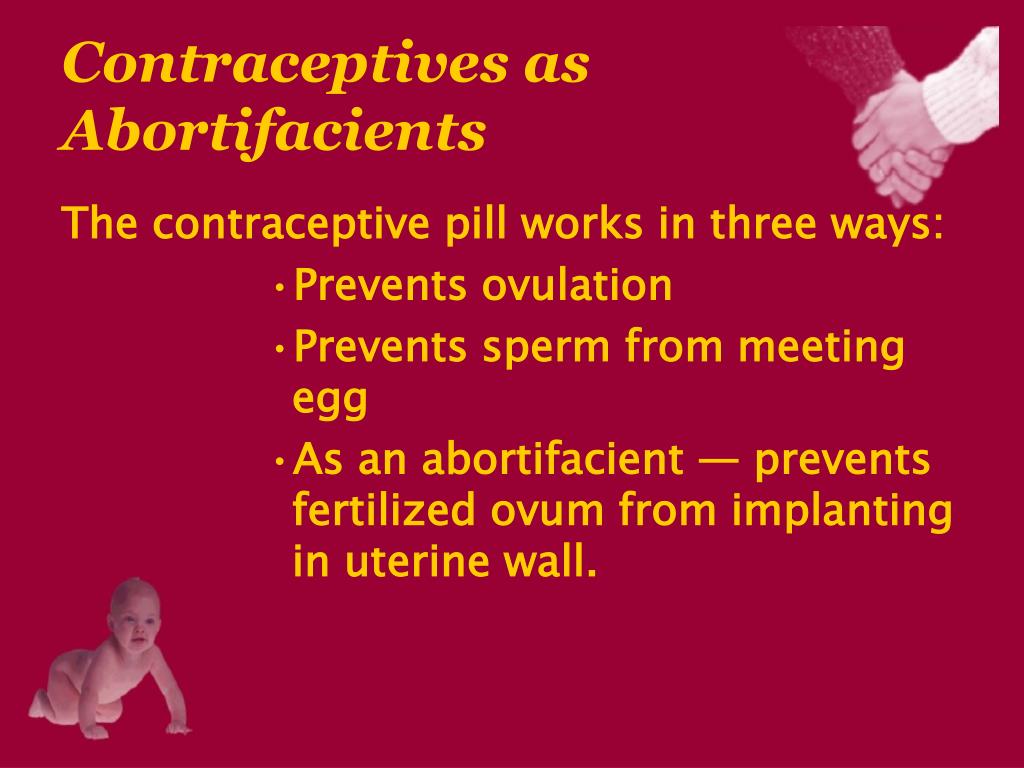 Contraceptives as Abortifacients

The contraceptive pill works in three ways:

• Prevents ovulation
• Prevents sperm from meeting egg
• As an abortifacient — prevents fertilized ovum from implanting in uterine wall.